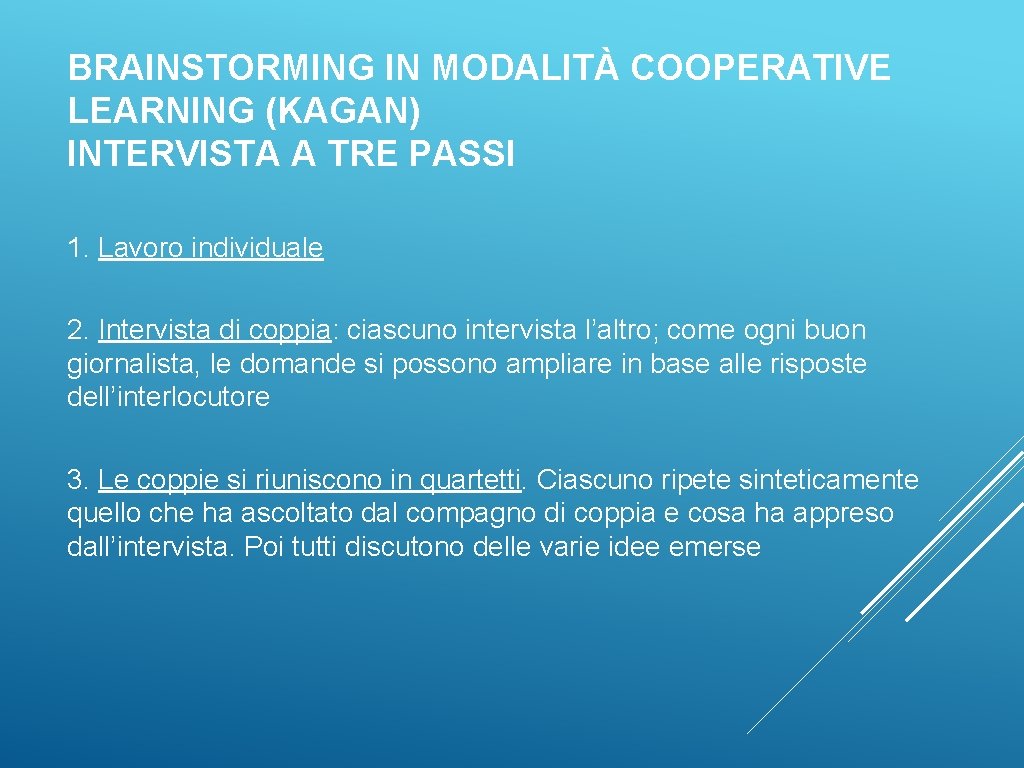 BRAINSTORMING IN MODALITÀ COOPERATIVE LEARNING (KAGAN)
INTERVISTA A TRE PASSI

1. Lavoro individuale

2. Intervista di coppia: ciascuno intervista l'altro; come ogni buon giornalista, le domande si possono ampliare in base alle risposte dell'interlocutore

3. Le coppie si riuniscono in quartetti. Ciascuno ripete sinteticamente quello che ha ascoltato dal compagno di coppia e cosa ha appreso dall'intervista. Poi tutti discutono delle varie idee emerse